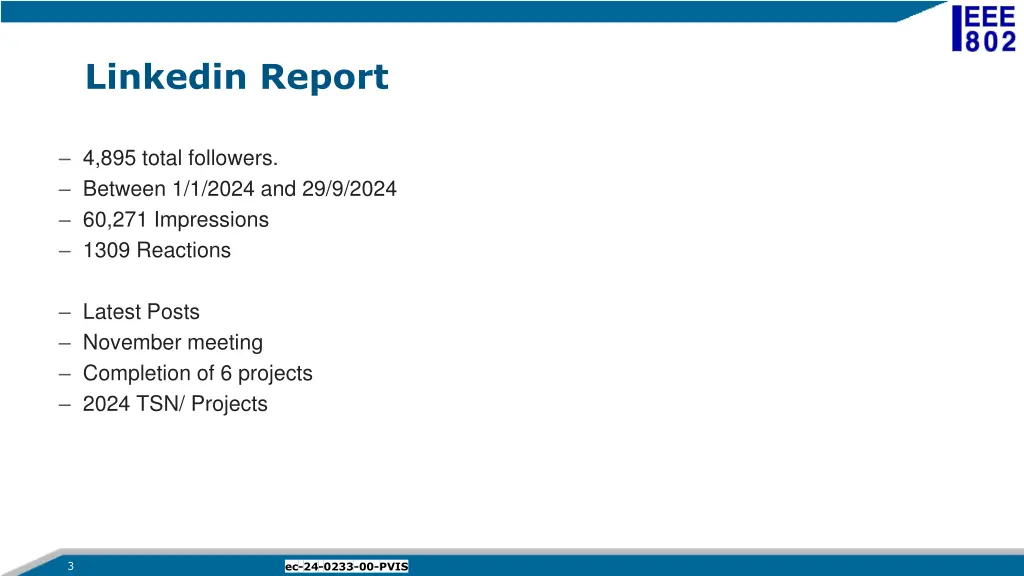 IEEE 802

Linkedin Report

– 4,895 total followers.
– Between 1/1/2024 and 29/9/2024
– 60,271 Impressions
– 1309 Reactions

– Latest Posts
– November meeting
– Completion of 6 projects
– 2024 TSN/ Projects

3

ec-24-0233-00-PVIS